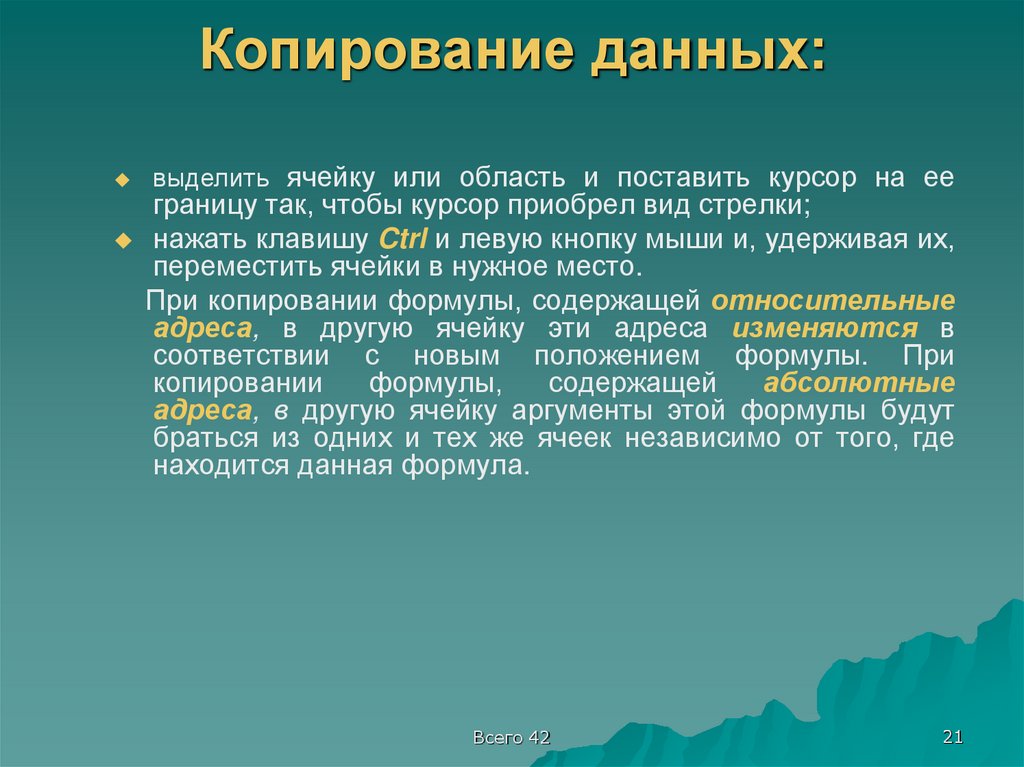 Копирование данных:

выделить ячейку или область и поставить курсор на ее границу так, чтобы курсор приобрел вид стрелки;

нажать клавишу Ctrl и левую кнопку мыши и, удерживая их, переместить ячейки в нужное место.

При копировании формулы, содержащей относительные адреса, в другую ячейку эти адреса изменяются в соответствии с новым положением формулы. При копировании формулы, содержащей абсолютные адреса, в другую ячейку аргументы этой формулы будут браться из одних и тех же ячеек независимо от того, где находится данная формула.

Всего 42

21